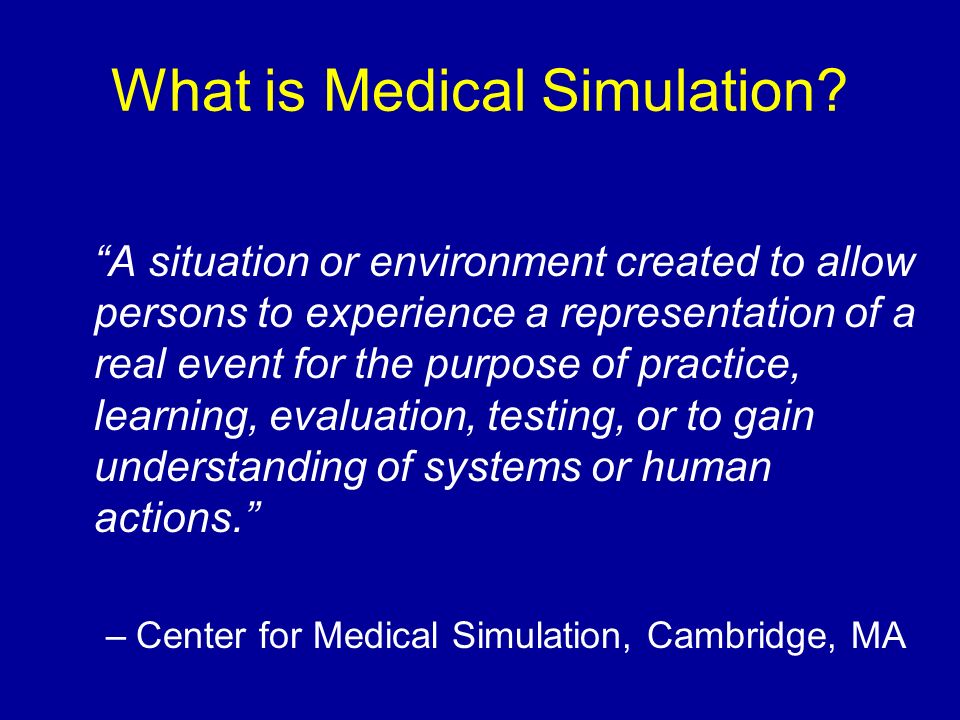 What is Medical Simulation?

“A situation or environment created to allow persons to experience a representation of a real event for the purpose of practice, learning, evaluation, testing, or to gain understanding of systems or human actions.”

– Center for Medical Simulation, Cambridge, MA